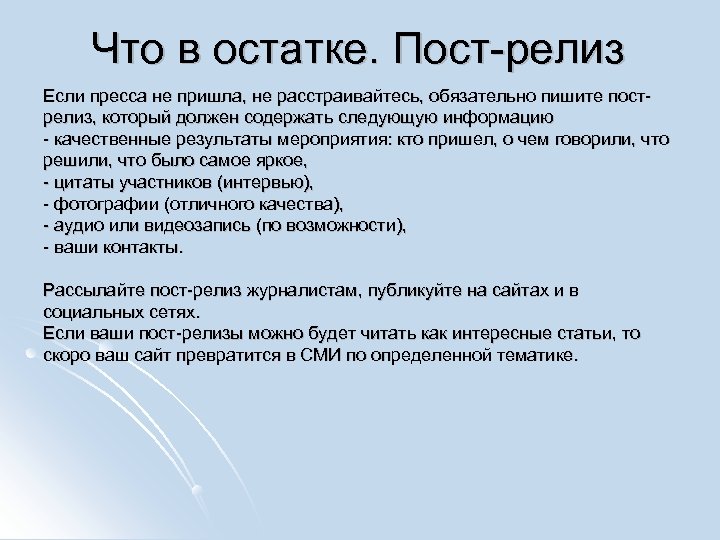 Что в остатке. Пост-релиз

Если пресса не пришла, не расстраивайтесь, обязательно пишите пост-релиз, который должен содержать следующую информацию
- качественные результаты мероприятия: кто пришел, о чем говорили, что решили, что было самое яркое,
- цитаты участников (интервью),
- фотографии (отличного качества),
- аудио или видеозапись (по возможности),
- ваши контакты.

Рассылайте пост-релиз журналистам, публикуйте на сайтах и в социальных сетях.
Если ваши пост-релизы можно будет читать как интересные статьи, то скоро ваш сайт превратится в СМИ по определенной тематике.